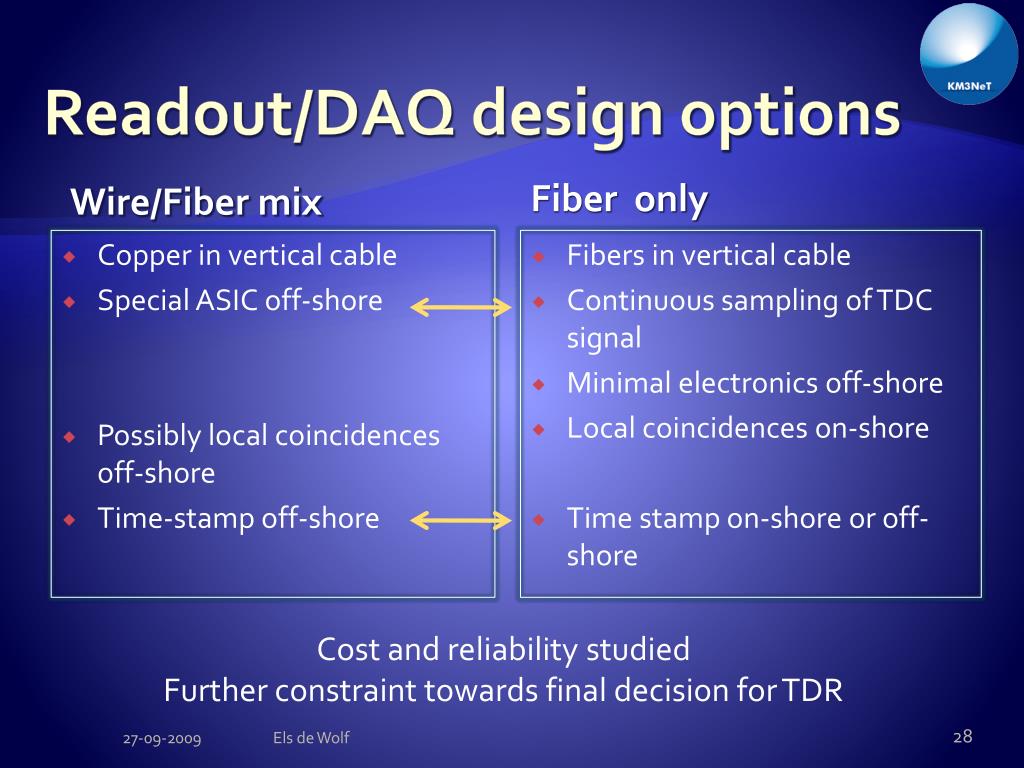 KM3NeT

Readout/DAQ design options

Wire/Fiber mix

- Copper in vertical cable
- Special ASIC off-shore
- Possibly local coincidences off-shore
- Time-stamp off-shore

Fiber only

- Fibers in vertical cable
- Continuous sampling of TDC signal
- Minimal electronics off-shore
- Local coincidences on-shore
- Time stamp on-shore or off-shore

Cost and reliability studied
Further constraint towards final decision for TDR

27-09-2009 Els de Wolf 28